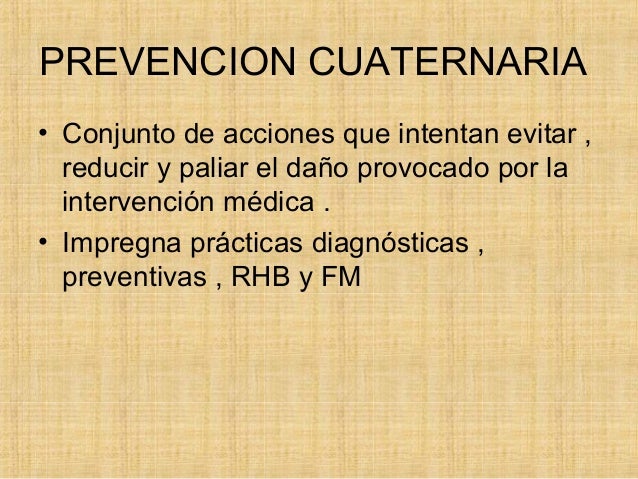 PREVENCION CUATERNARIA

• Conjunto de acciones que intentan evitar , reducir y paliar el daño provocado por la intervención médica .

• Impregna prácticas diagnósticas , preventivas , RHB y FM